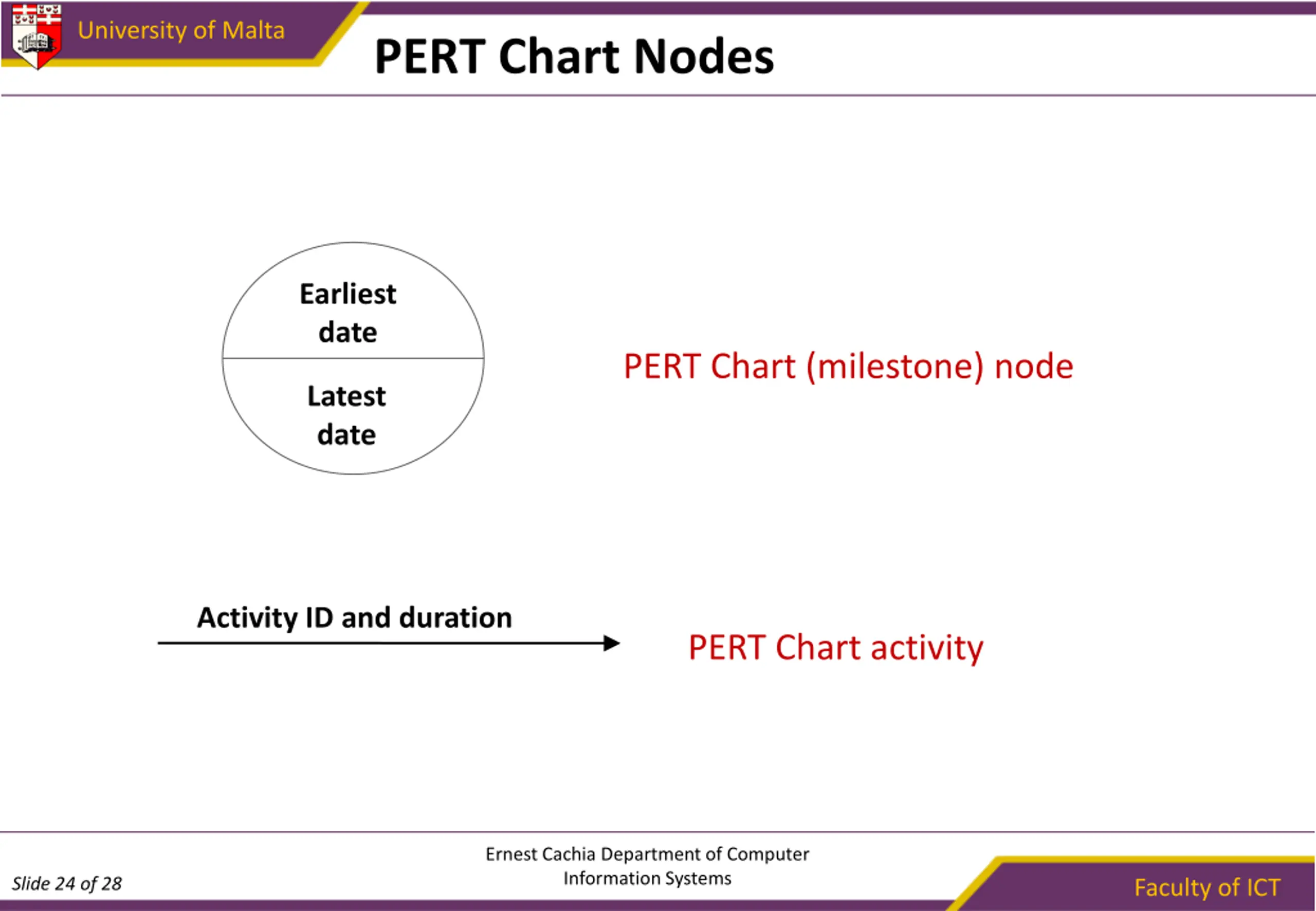 University of Malta

PERT Chart Nodes

Earliest date

Latest date

PERT Chart (milestone) node

Activity ID and duration

PERT Chart activity

Slide 24 of 28

Ernest Cachia Department of Computer Information Systems

Faculty of ICT